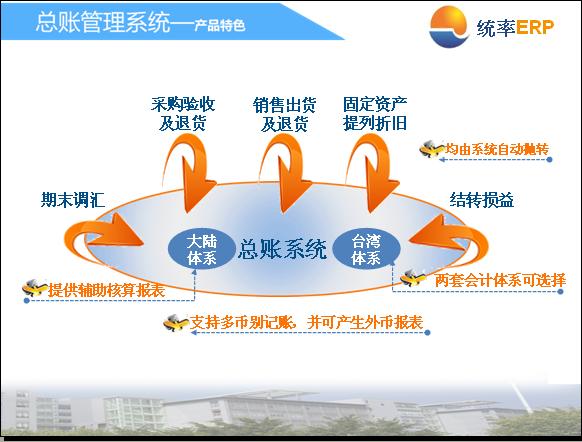 总账管理系统—产品特色

统率ERP

采购验收及退货

销售出货及退货

固定资产提列折旧

均由系统自动抛转

期末调汇

结转损益

大陆体系

总账系统

台湾体系

提供辅助核算报表

两套会计体系可选择

支持多币别记账，并可产生外币报表